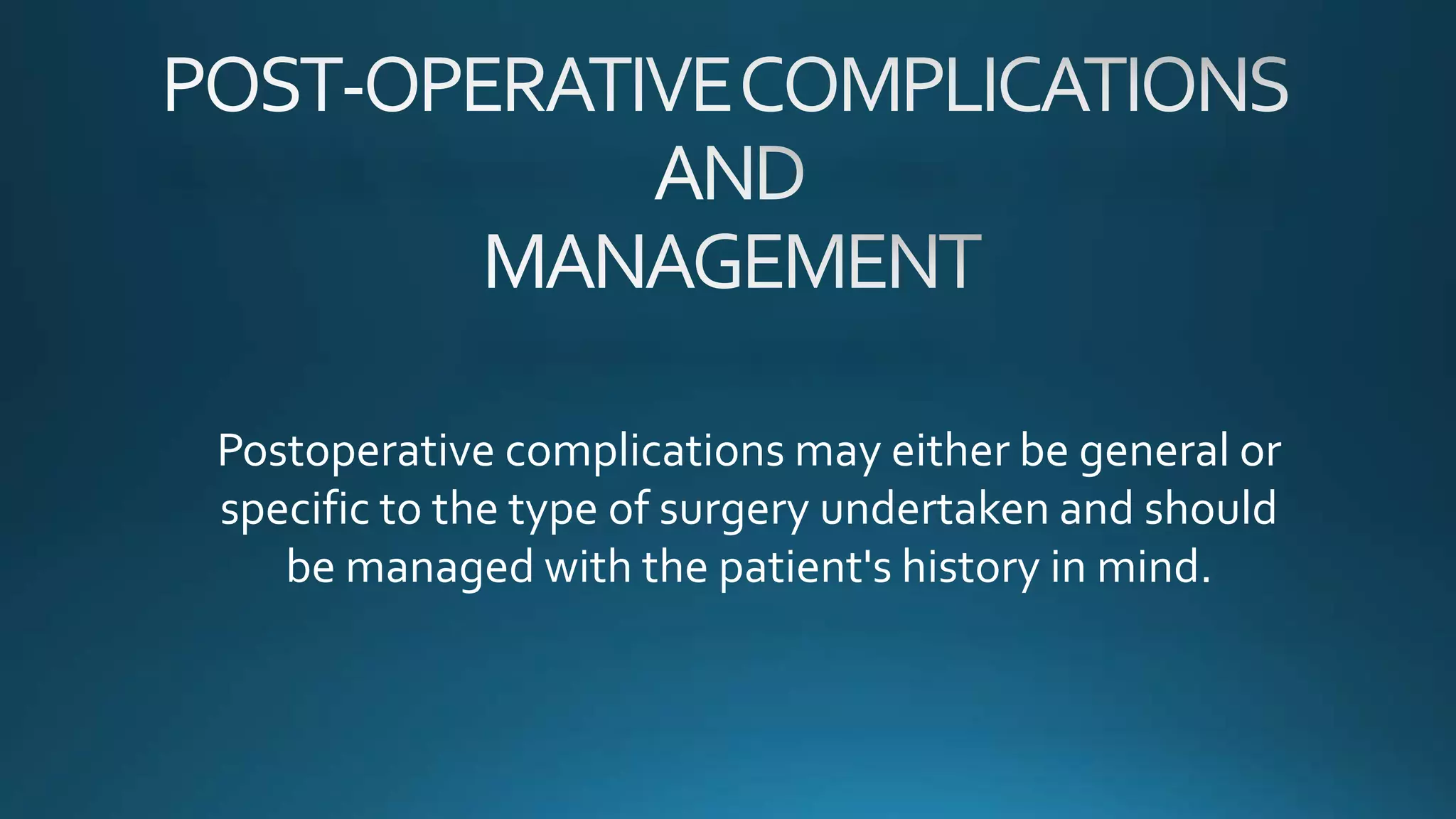 POST-OPERATIVE COMPLICATIONS
AND
MANAGEMENT

Postoperative complications may either be general or specific to the type of surgery undertaken and should be managed with the patient's history in mind.